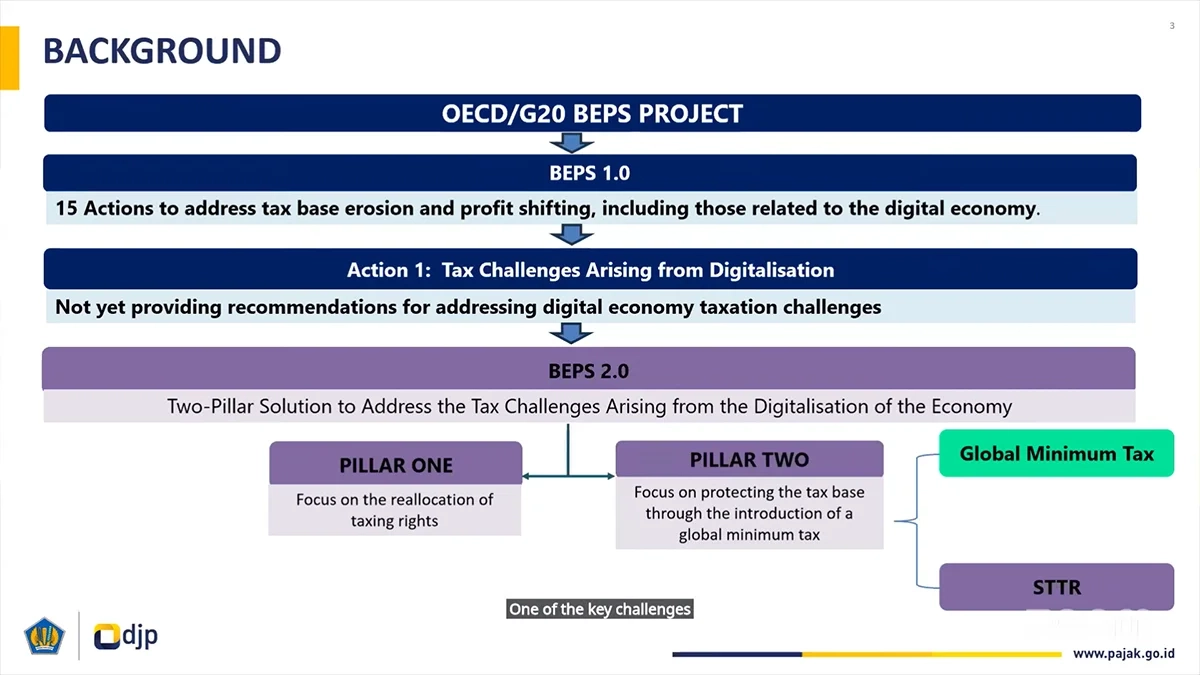 3

BACKGROUND

OECD/G20 BEPS PROJECT

BEPS 1.0

15 Actions to address tax base erosion and profit shifting, including those related to the digital economy.

Action 1: Tax Challenges Arising from Digitalisation

Not yet providing recommendations for addressing digital economy taxation challenges

BEPS 2.0

Two-Pillar Solution to Address the Tax Challenges Arising from the Digitalisation of the Economy

PILLAR ONE

Focus on the reallocation of taxing rights

PILLAR TWO

Focus on protecting the tax base through the introduction of a global minimum tax

Global Minimum Tax

STTR

One of the key challenges

djp

www.pajak.go.id